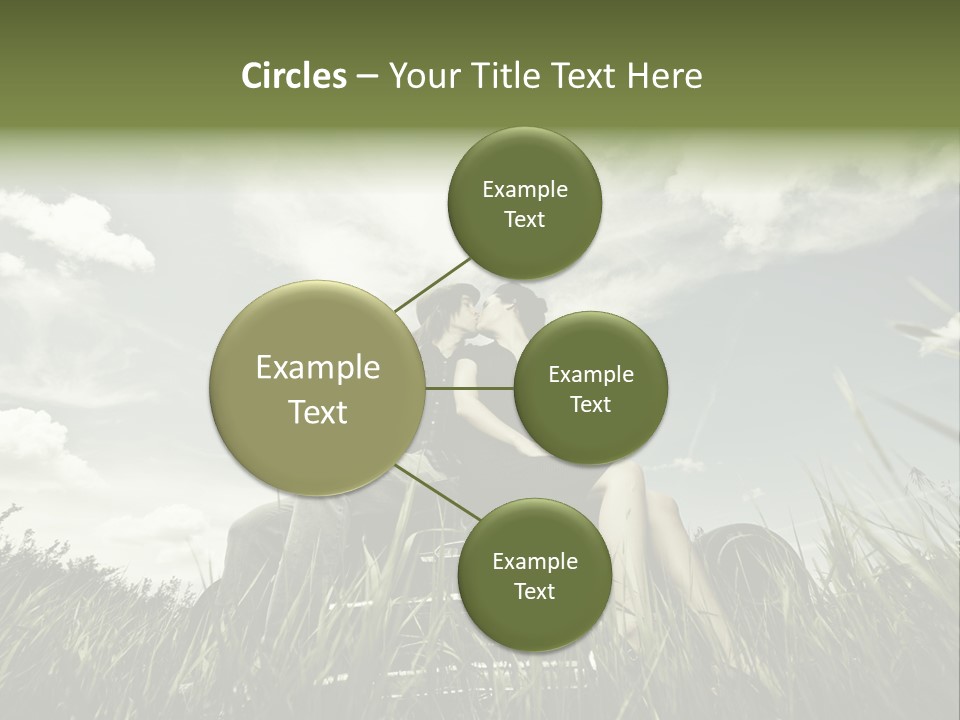 Circles – Your Title Text Here

Example Text

Example Text

Example Text

Example Text